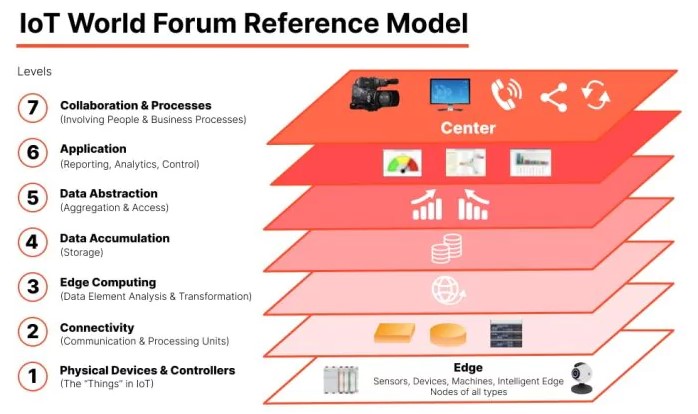 IoT World Forum Reference Model

Levels

7 Collaboration & Processes
(Involving People & Business Processes)

6 Application
(Reporting, Analytics, Control)

5 Data Abstraction
(Aggregation & Access)

4 Data Accumulation
(Storage)

3 Edge Computing
(Data Element Analysis & Transformation)

2 Connectivity
(Communication & Processing Units)

1 Physical Devices & Controllers
(The "Things" in IoT)

Center

Edge
Sensors, Devices, Machines, Intelligent Edge
Nodes of all types